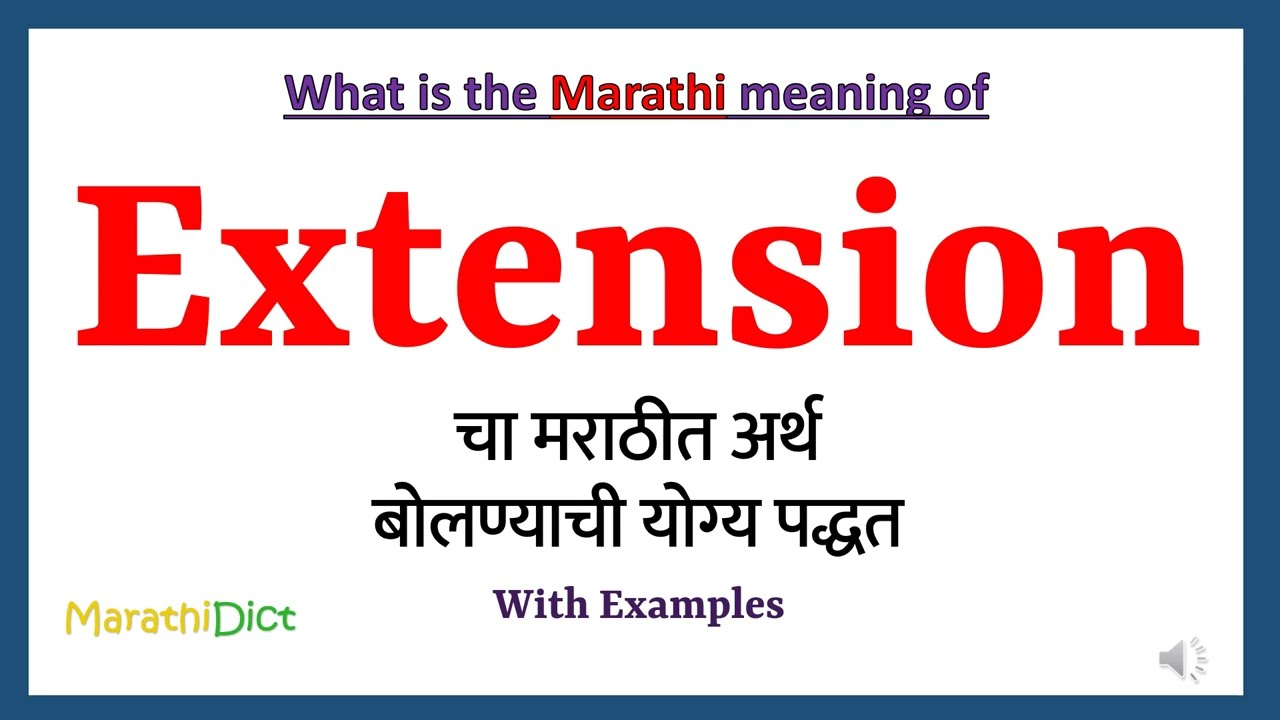 What is the Marathi meaning of

Extension

चा मराठीत अर्थ
बोलण्याची योग्य पद्धत

With Examples

MarathiDict